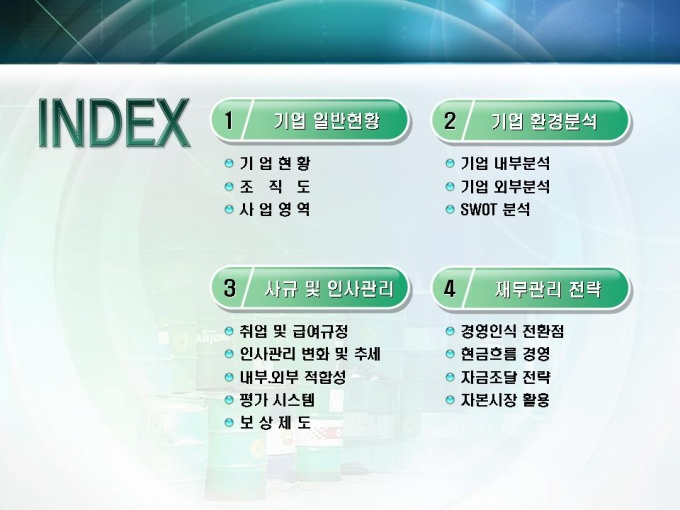 INDEX

1 기업 일반현황

기 업 현 황
조 직 도
사 업 영 역

2 기업 환경분석

기업 내부분석
기업 외부분석
SWOT 분석

3 사규 및 인사관리

취업 및 급여규정
인사관리 변화 및 추세
내부.외부 적합성
평가 시스템
보 상 제 도

4 재무관리 전략

경영인식 전환점
현금흐름 경영
자금조달 전략
자본시장 활용